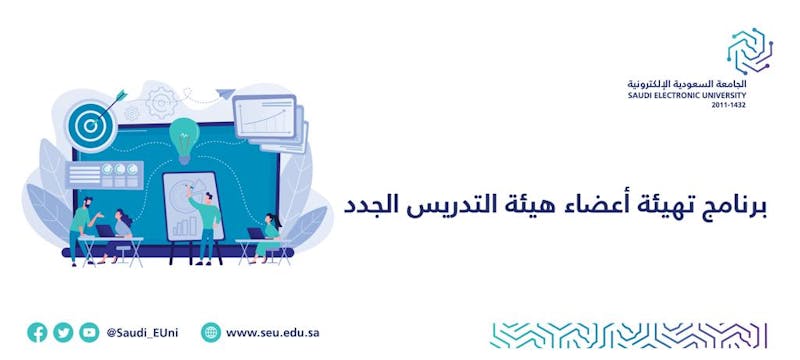 الجامعة السعودية الإلكترونية
SAUDI ELECTRONIC UNIVERSITY
2011-1432

برنامج تهيئة أعضاء هيئة التدريس الجدد

@Saudi_EUni
www.seu.edu.sa